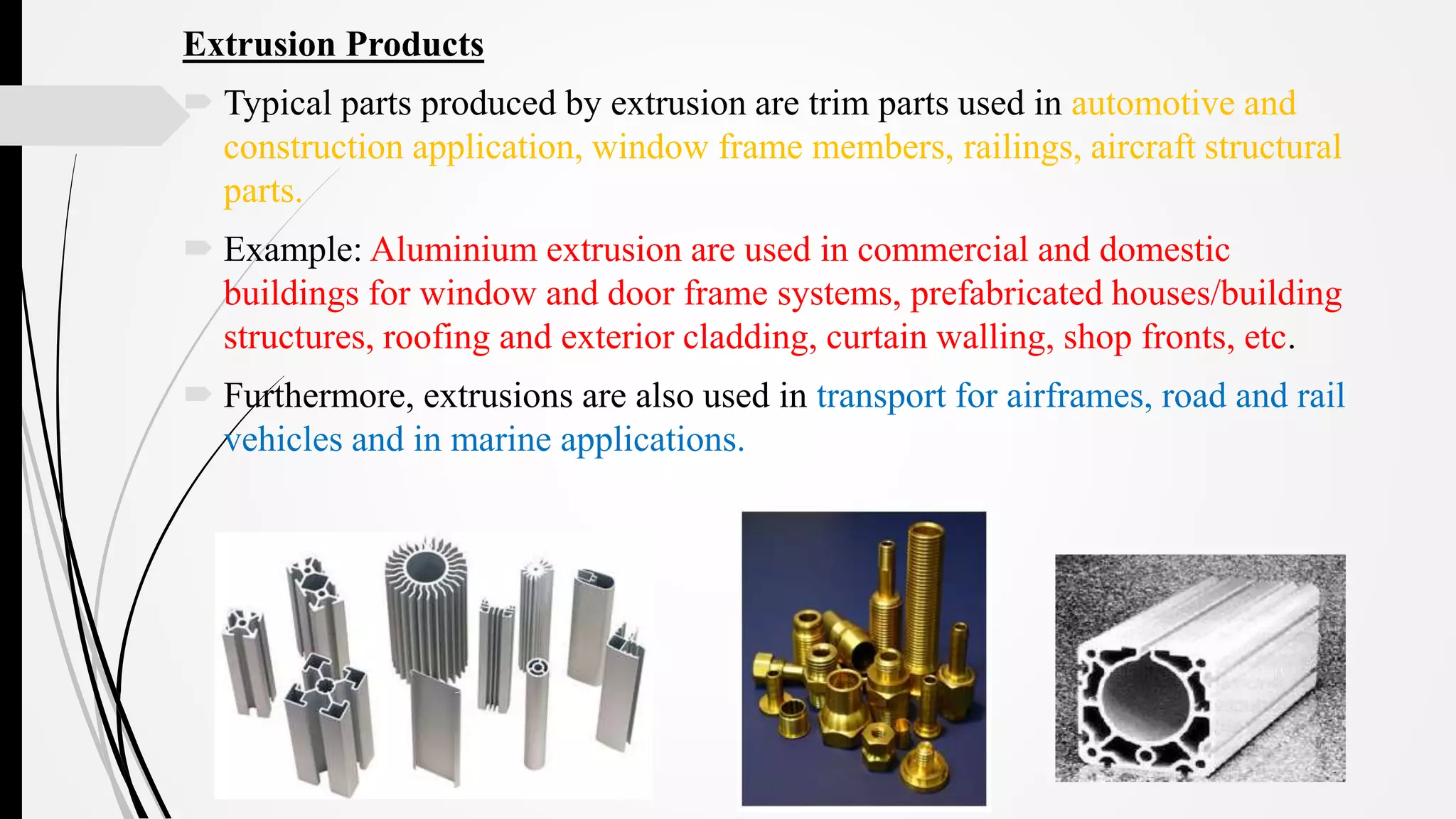 Extrusion Products

Typical parts produced by extrusion are trim parts used in automotive and construction application, window frame members, railings, aircraft structural parts.

Example: Aluminium extrusion are used in commercial and domestic buildings for window and door frame systems, prefabricated houses/building structures, roofing and exterior cladding, curtain walling, shop fronts, etc.

Furthermore, extrusions are also used in transport for airframes, road and rail vehicles and in marine applications.